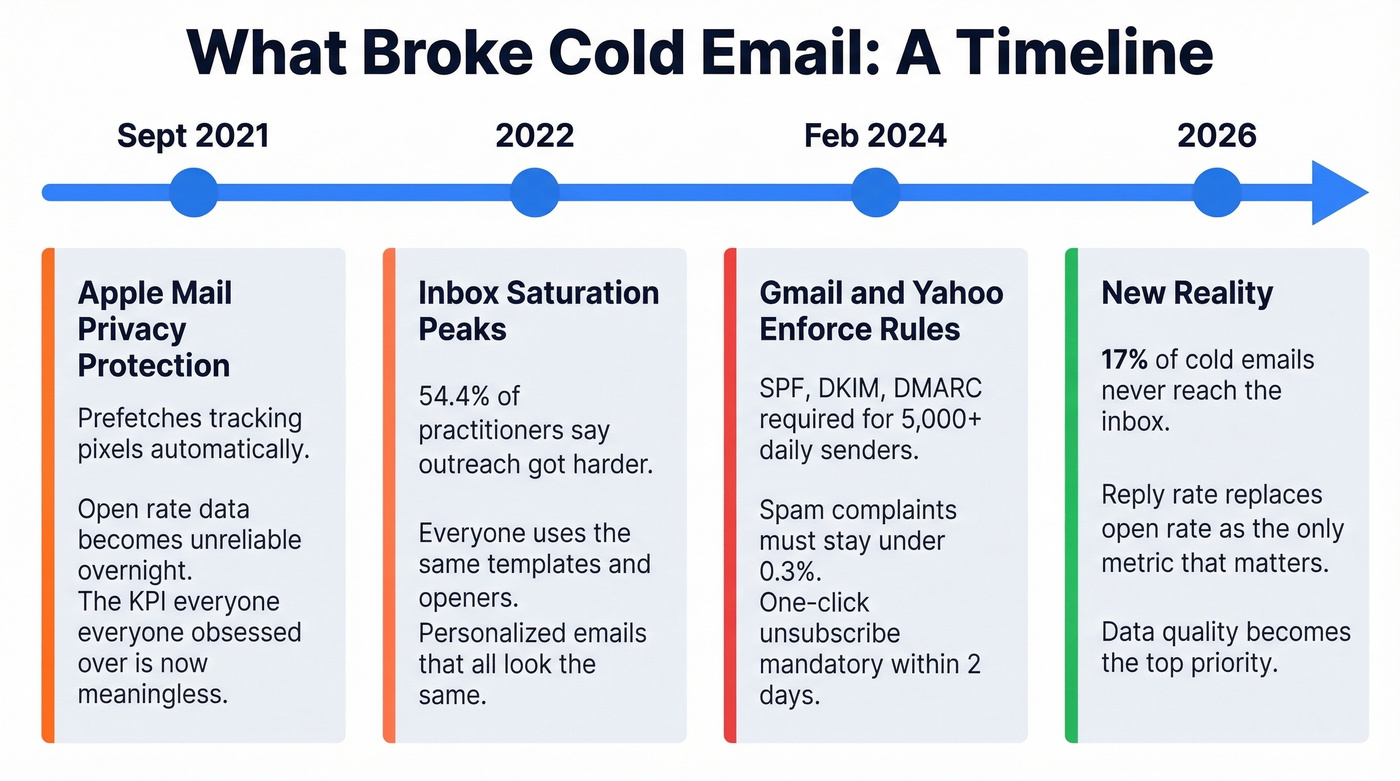 What Broke Cold Email: A Timeline

Sept 2021

2022

Feb 2024

2026

Apple Mail Privacy Protection

Prefetches tracking pixels automatically.

Open rate data becomes unreliable overnight.
The KPI everyone everyone obsessed over is now meaningless.

Inbox Saturation Peaks

54.4% of practitioners say outreach got harder.

Everyone uses the same templates and openers.
Personalized emails that all look the same.

Gmail and Yahoo Enforce Rules

SPF, DKIM, DMARC required for 5,000+ daily senders.

Spam complaints must stay under 0.3%.
One-click unsubscribe mandatory within 2 days.

New Reality

17% of cold emails never reach the inbox.

Reply rate replaces open rate as the only metric that matters.

Data quality becomes the top priority.